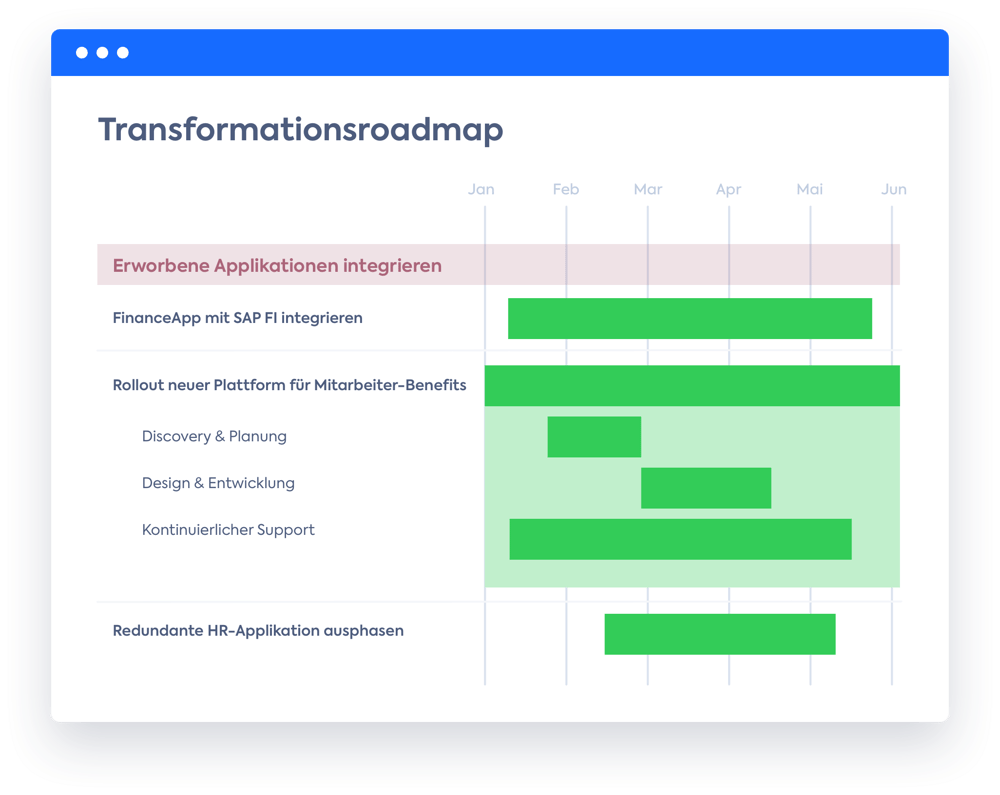 Transformationsroadmap

Jan Feb Mar Apr Mai Jun

Erworbene Applikationen integrieren

FinanceApp mit SAP FI integrieren

Rollout neuer Plattform für Mitarbeiter-Benefits

Discovery & Planung

Design & Entwicklung

Kontinuierlicher Support

Redundante HR-Applikation ausphasen